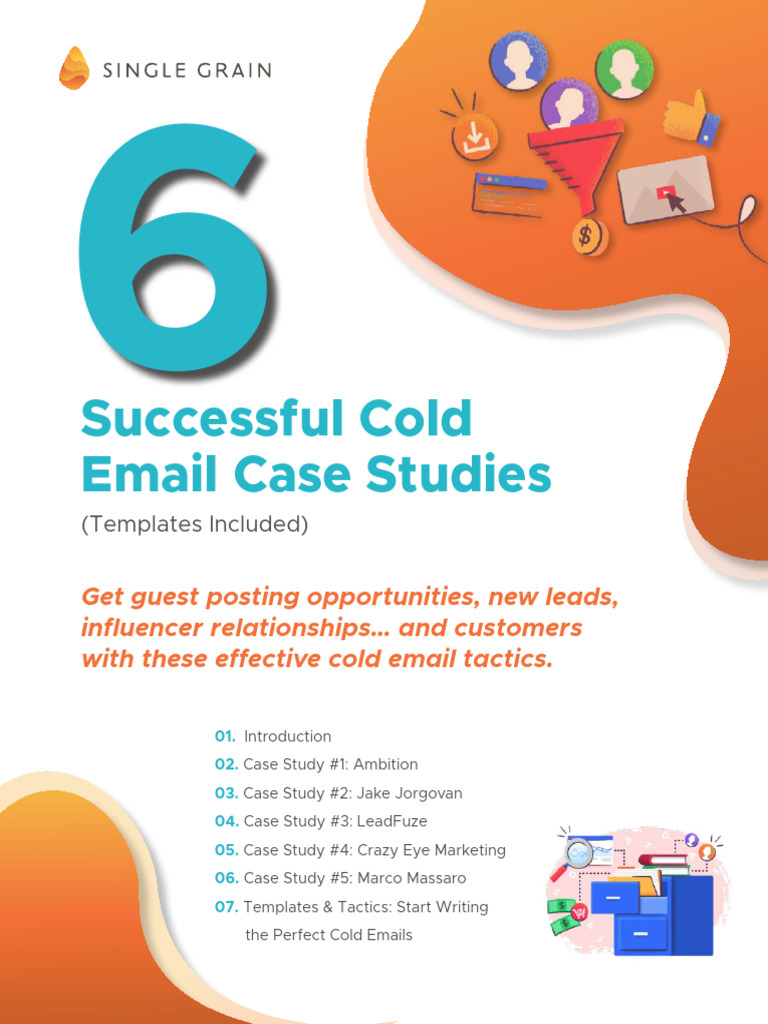 SINGLE GRAIN

6

Successful Cold Email Case Studies

(Templates Included)

Get guest posting opportunities, new leads, influencer relationships... and customers with these effective cold email tactics.

01. Introduction
02. Case Study #1: Ambition
03. Case Study #2: Jake Jorgovan
04. Case Study #3: LeadFuze
05. Case Study #4: Crazy Eye Marketing
06. Case Study #5: Marco Massaro
07. Templates & Tactics: Start Writing the Perfect Cold Emails